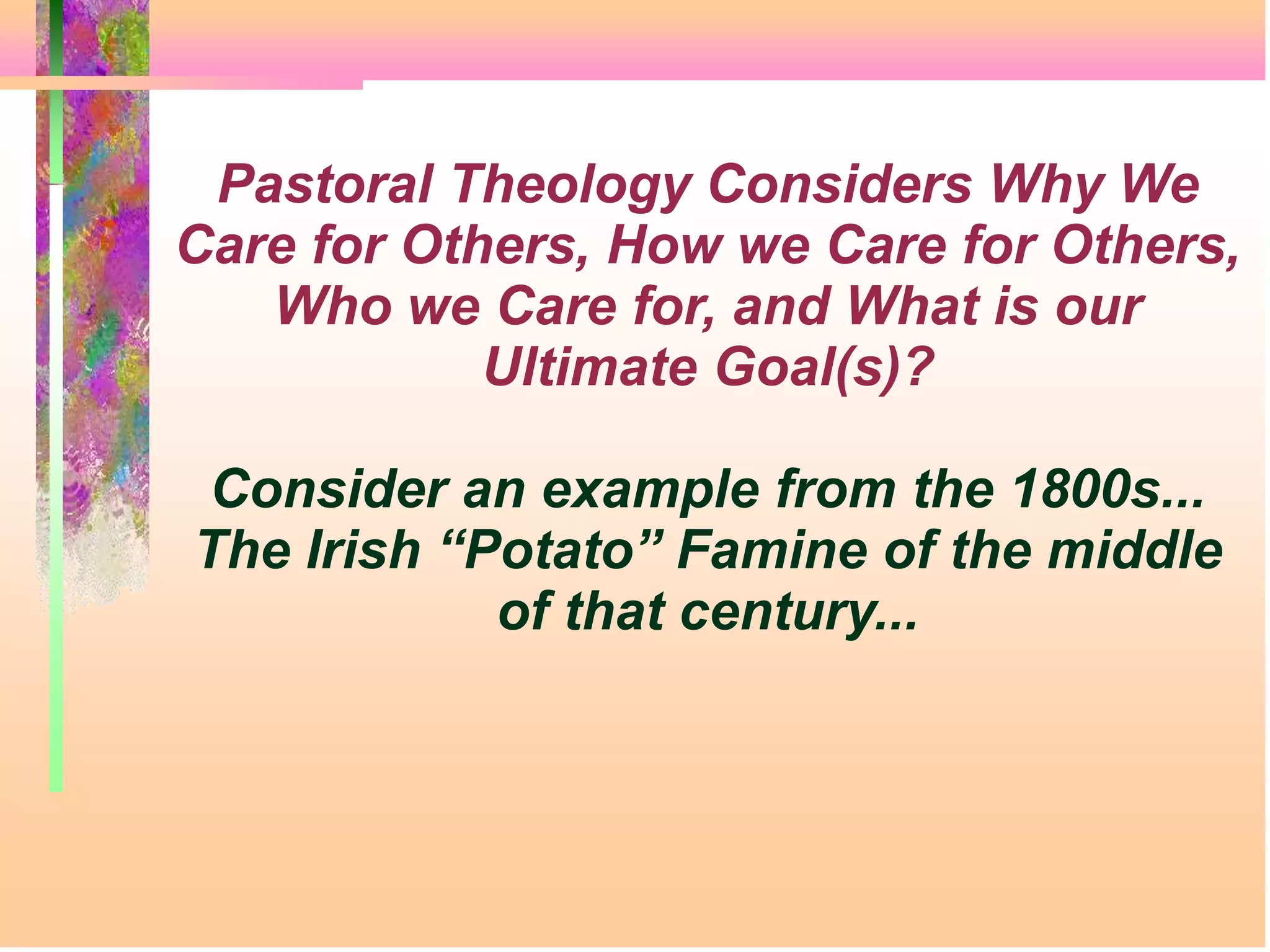 Pastoral Theology Considers Why We Care for Others, How we Care for Others, Who we Care for, and What is our Ultimate Goal(s)?

Consider an example from the 1800s... The Irish “Potato” Famine of the middle of that century...